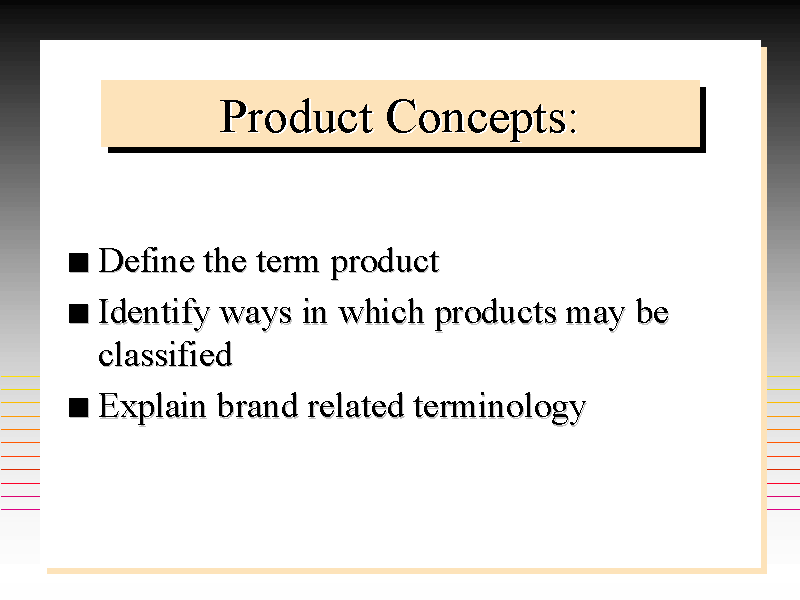 Product Concepts:

■ Define the term product
■ Identify ways in which products may be classified
■ Explain brand related terminology